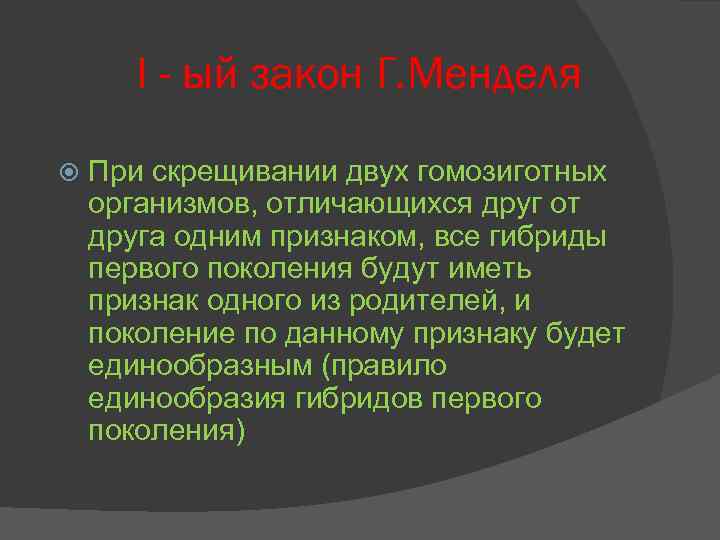 I - ый закон Г.Менделя

При скрещивании двух гомозиготных организмов, отличающихся друг от друга одним признаком, все гибриды первого поколения будут иметь признак одного из родителей, и поколение по данному признаку будет единообразным (правило единообразия гибридов первого поколения)